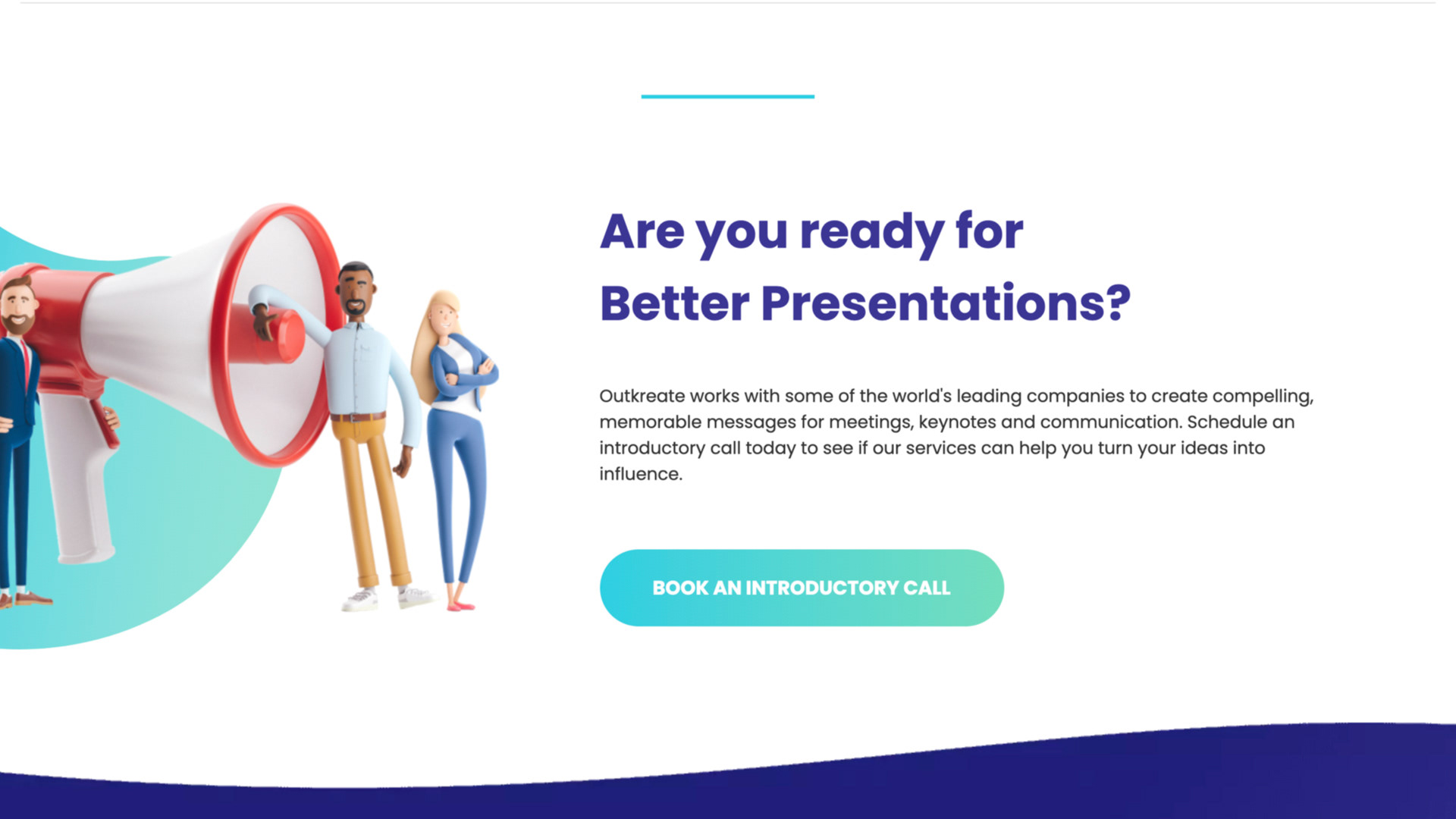 Are you ready for
Better Presentations?

Outkreate works with some of the world's leading companies to create compelling, memorable messages for meetings, keynotes and communication. Schedule an introductory call today to see if our services can help you turn your ideas into influence.

BOOK AN INTRODUCTORY CALL